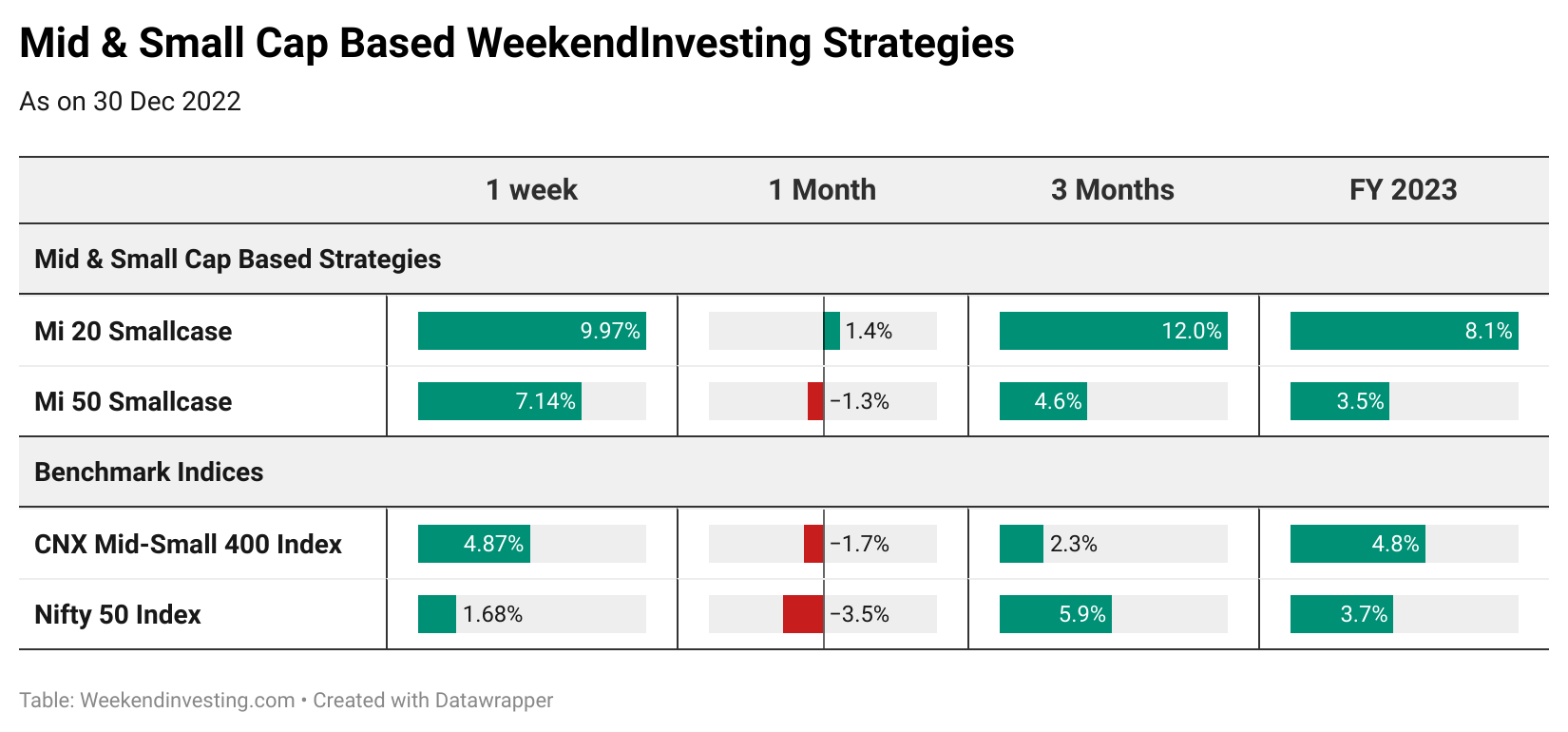 Mid & Small Cap Based WeekendInvesting Strategies

As on 30 Dec 2022

| | 1 week | 1 Month | 3 Months | FY 2023 |
|---|---|---|---|---|
| Mid & Small Cap Based Strategies | | | | |
| Mi 20 Smallcase | 9.97% | 1.4% | 12.0% | 8.1% |
| Mi 50 Smallcase | 7.14% | −1.3% | 4.6% | 3.5% |
| Benchmark Indices | | | | |
| CNX Mid-Small 400 Index | 4.87% | −1.7% | 2.3% | 4.8% |
| Nifty 50 Index | 1.68% | −3.5% | 5.9% | 3.7% |

Table: Weekendinvesting.com • Created with Datawrapper